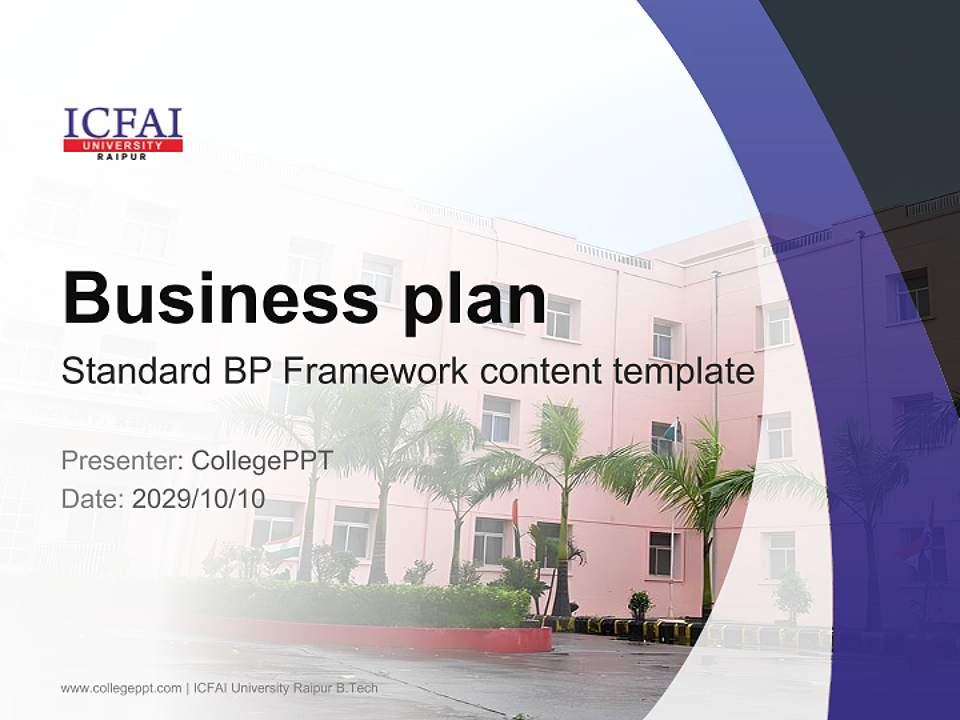 ICFAI
UNIVERSITY
RAIPUR

Business plan
Standard BP Framework content template

Presenter: CollegePPT
Date: 2029/10/10

www.collegeppt.com | ICFAI University Raipur B.Tech